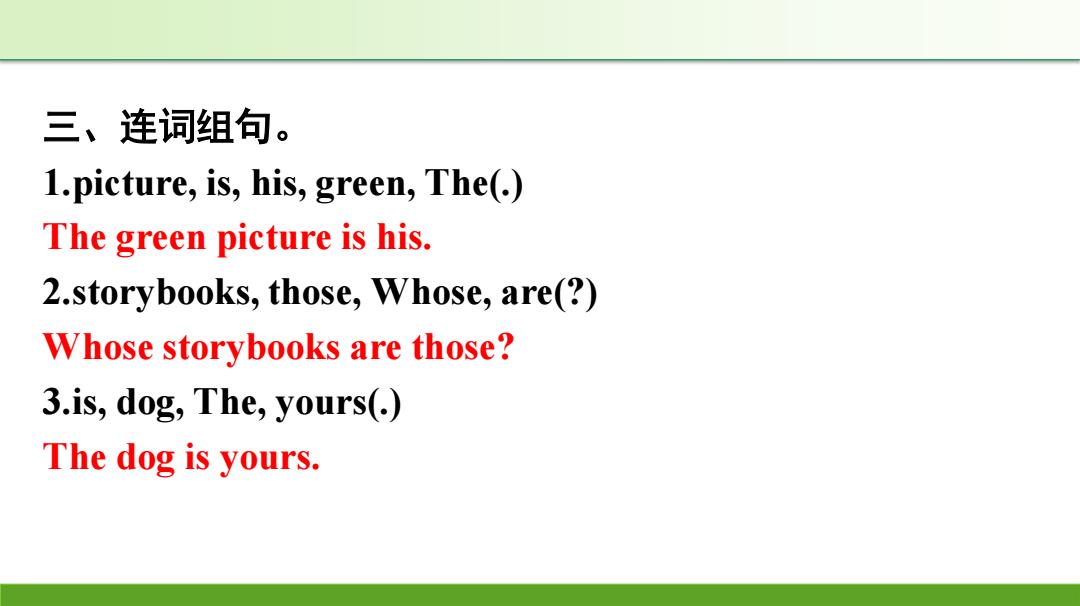 三、连词组句。
1.picture, is, his, green, The(.)
The green picture is his.
2.storybooks, those, Whose, are(?)
Whose storybooks are those?
3.is, dog, The, yours(.)
The dog is yours.